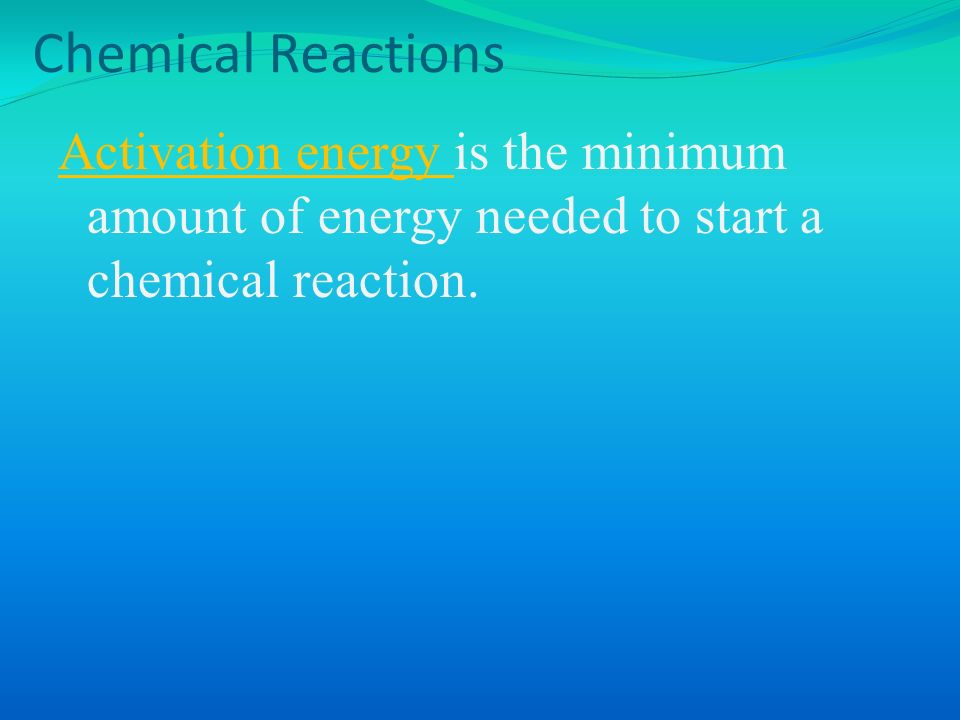 Chemical Reactions

Activation energy is the minimum amount of energy needed to start a chemical reaction.